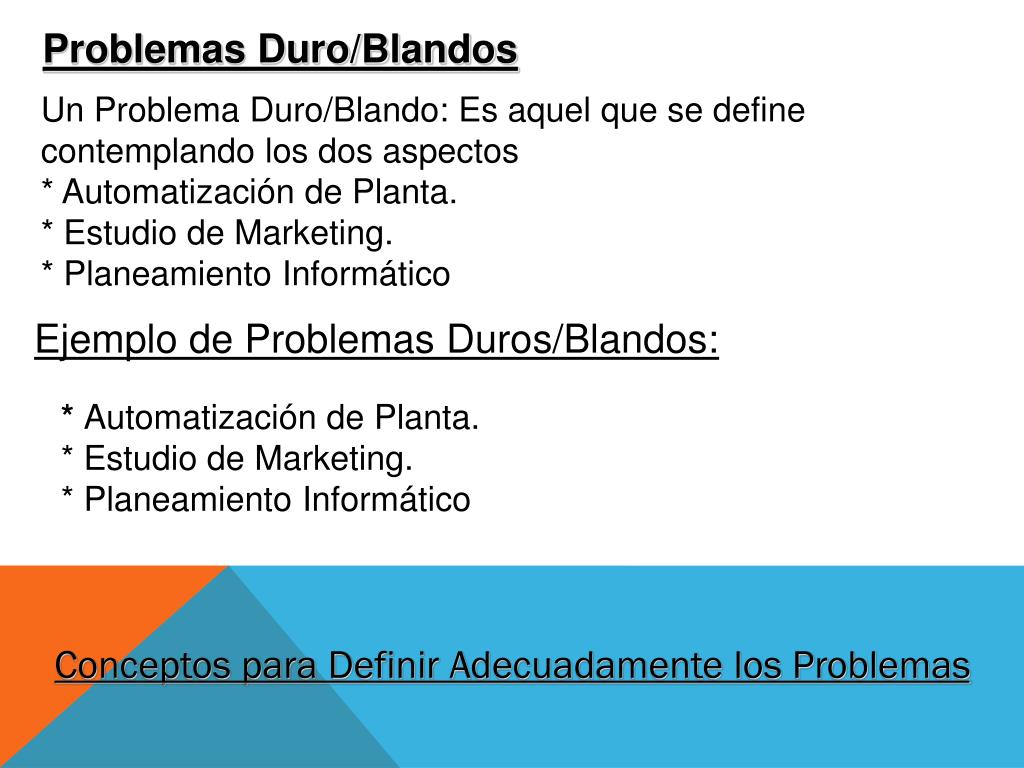 Problemas Duro/Blandos

Un Problema Duro/Blando: Es aquel que se define contemplando los dos aspectos
* Automatización de Planta.
* Estudio de Marketing.
* Planeamiento Informático

Ejemplo de Problemas Duros/Blandos:

* Automatización de Planta.
* Estudio de Marketing.
* Planeamiento Informático

Conceptos para Definir Adecuadamente los Problemas